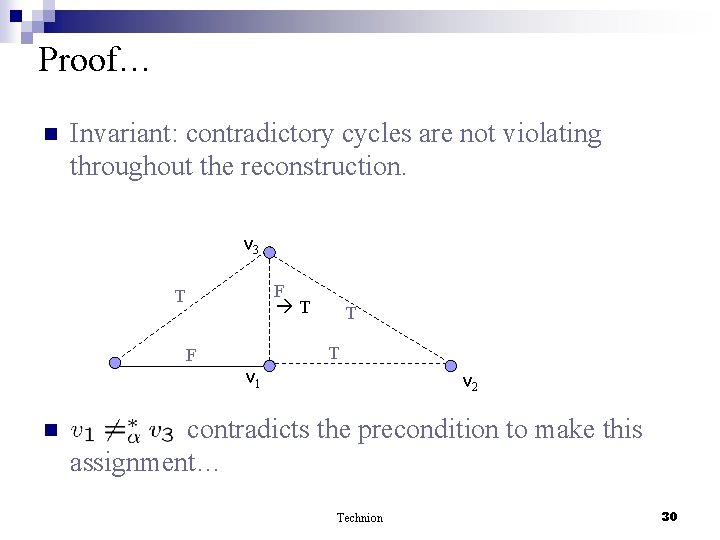 Proof…

Invariant: contradictory cycles are not violating throughout the reconstruction.

$v_3$

T

F

→ T

T

F

T

$v_1$

$v_2$

$v_1 \neq^*_\alpha v_3$ contradicts the precondition to make this assignment…

Technion

30